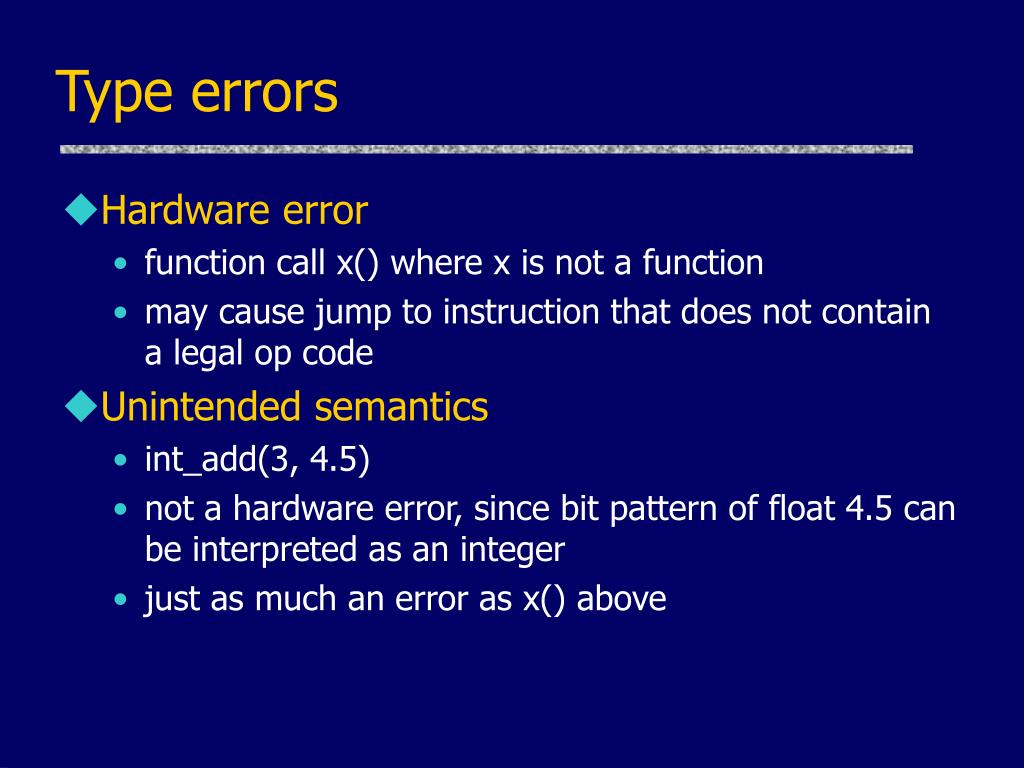 Type errors

◆Hardware error

• function call x() where x is not a function
• may cause jump to instruction that does not contain a legal op code

◆Unintended semantics

• int_add(3, 4.5)
• not a hardware error, since bit pattern of float 4.5 can be interpreted as an integer
• just as much an error as x() above